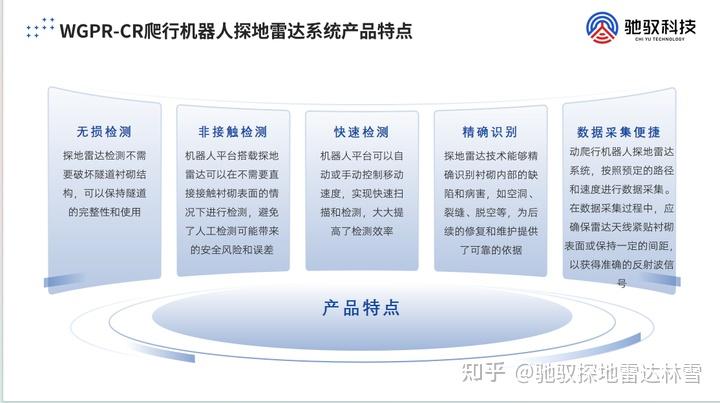 WGPR-CR爬行机器人探地雷达系统产品特点

驰驭科技
CHI YU TECHNOLOGY

无损检测
探地雷达检测不需要破坏隧道衬砌结构，可以保持隧道的完整性和使用

非接触检测
机器人平台搭载探地雷达可以在不需要直接接触衬砌表面的情况下进行检测，避免了人工检测可能带来的安全风险和误差

快速检测
机器人平台可以自动或手动控制移动速度，实现快速扫描和检测，大大提高了检测效率

精确识别
探地雷达技术能够精确识别衬砌内部的缺陷和病害，如空洞、裂缝、脱空等，为后续的修复和维护提供了可靠的依据

数据采集便捷
动爬行机器人探地雷达系统，按照预定的路径和速度进行数据采集。在数据采集过程中，应确保雷达天线紧贴衬砌表面或保持一定的间距，以获得准确的反射波信号

产品特点

知乎 @驰驭探地雷达林雪